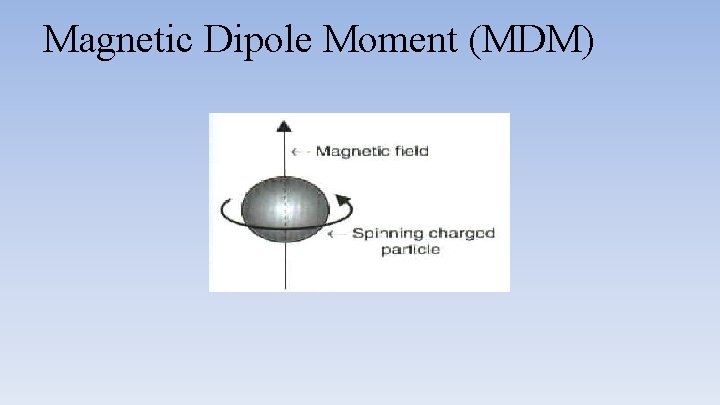 Magnetic Dipole Moment (MDM)

Magnetic field

Spinning charged particle